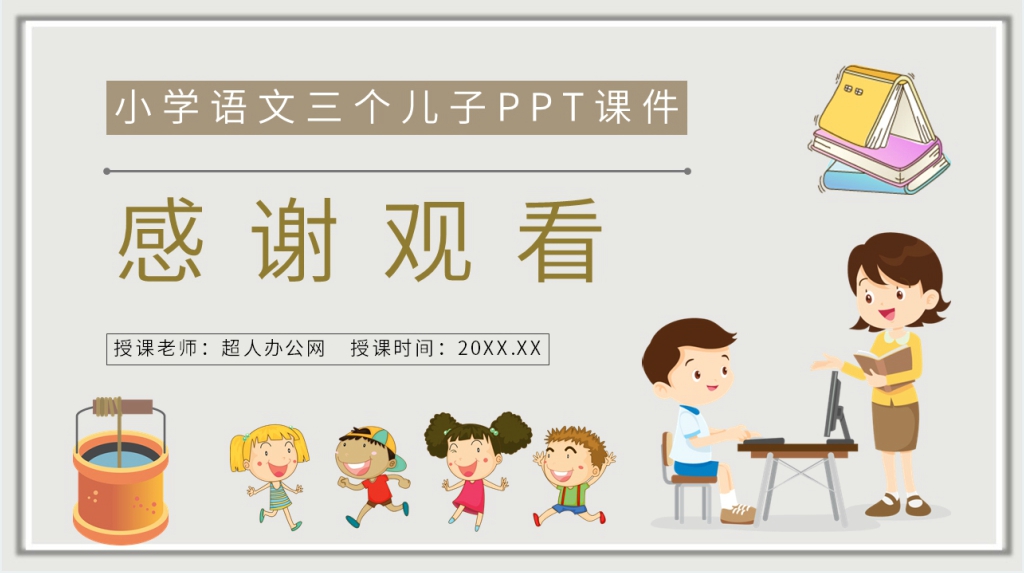 小学语文三个儿子PPT课件

感谢观看

授课老师：超人办公网　授课时间：20XX.XX